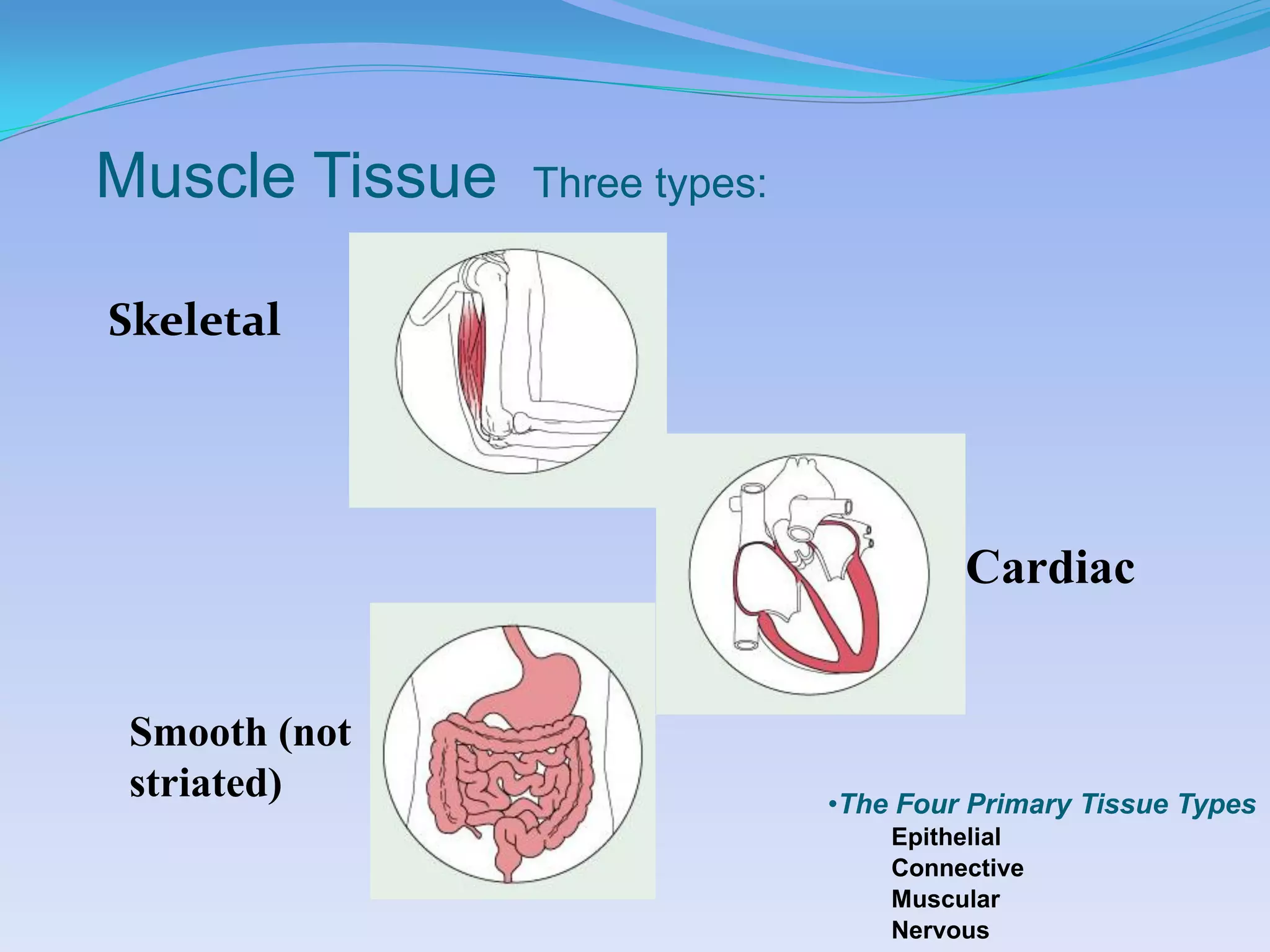 Muscle Tissue Three types:

Skeletal

Cardiac

Smooth (not striated)

•The Four Primary Tissue Types
Epithelial
Connective
Muscular
Nervous